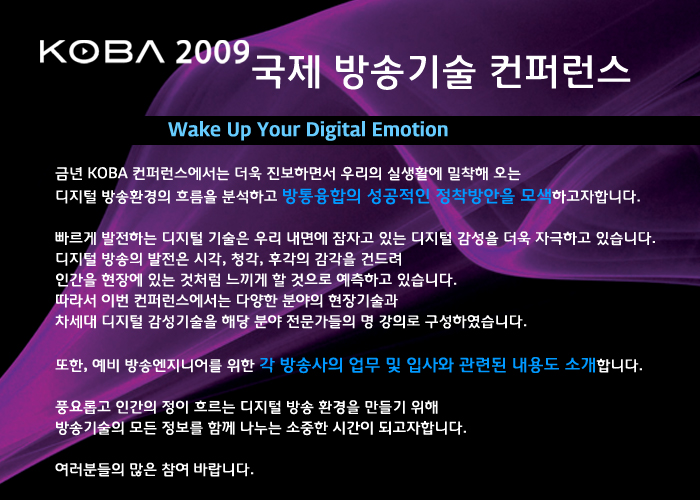 KOBA 2009 국제 방송기술 컨퍼런스

Wake Up Your Digital Emotion

금년 KOBA 컨퍼런스에서는 더욱 진보하면서 우리의 실생활에 밀착해 오는 디지털 방송환경의 흐름을 분석하고 방통융합의 성공적인 정착방안을 모색하고자합니다.

빠르게 발전하는 디지털 기술은 우리 내면에 잠자고 있는 디지털 감성을 더욱 자극하고 있습니다.
디지털 방송의 발전은 시각, 청각, 후각의 감각을 건드려
인간을 현장에 있는 것처럼 느끼게 할 것으로 예측하고 있습니다.
따라서 이번 컨퍼런스에서는 다양한 분야의 현장기술과
차세대 디지털 감성기술을 해당 분야 전문가들의 명 강의로 구성하였습니다.

또한, 예비 방송엔지니어를 위한 각 방송사의 업무 및 입사와 관련된 내용도 소개합니다.

풍요롭고 인간의 정이 흐르는 디지털 방송 환경을 만들기 위해
방송기술의 모든 정보를 함께 나누는 소중한 시간이 되고자합니다.

여러분들의 많은 참여 바랍니다.